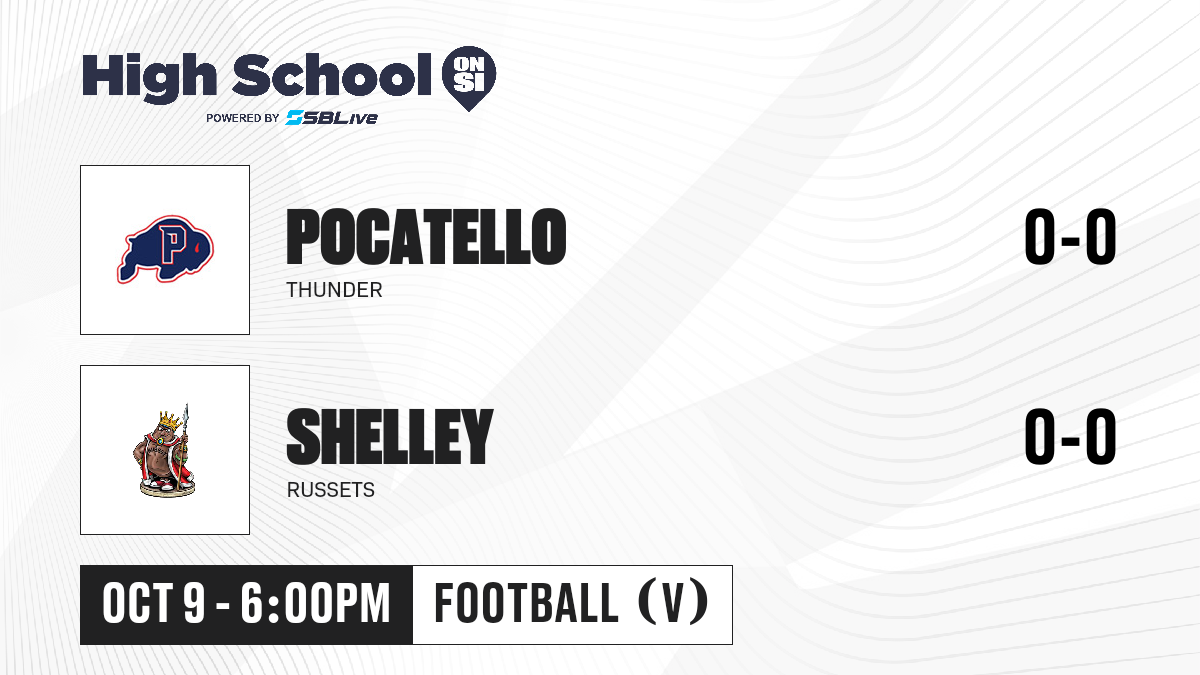 High School ON SI
POWERED BY SBLive

P

POCATELLO
THUNDER

0-0

SHELLEY
RUSSETS

0-0

OCT 9 - 6:00PM
FOOTBALL (V)